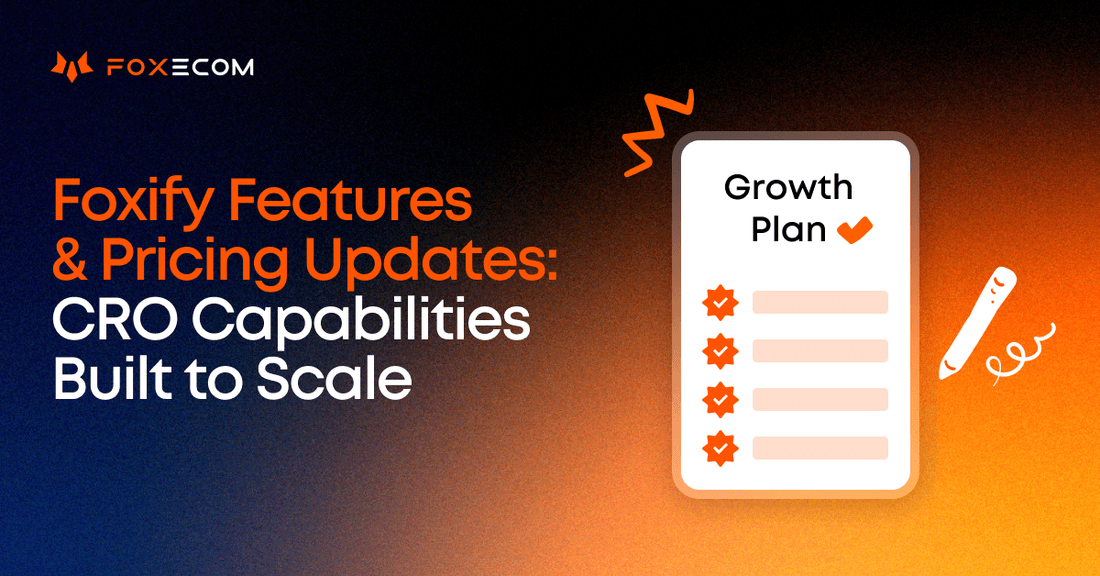 FOXECOM

Foxify Features & Pricing Updates: CRO Capabilities Built to Scale

Growth Plan